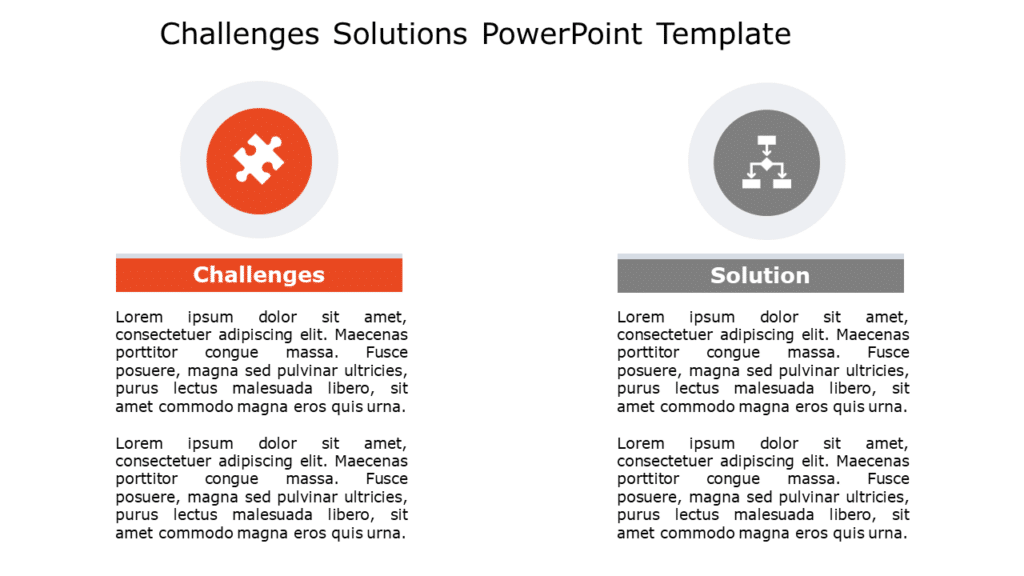 Challenges Solutions PowerPoint Template

Challenges

Lorem ipsum dolor sit amet, consectetuer adipiscing elit. Maecenas porttitor congue massa. Fusce posuere, magna sed pulvinar ultricies, purus lectus malesuada libero, sit amet commodo magna eros quis urna.

Lorem ipsum dolor sit amet, consectetuer adipiscing elit. Maecenas porttitor congue massa. Fusce posuere, magna sed pulvinar ultricies, purus lectus malesuada libero, sit amet commodo magna eros quis urna.

Solution

Lorem ipsum dolor sit amet, consectetuer adipiscing elit. Maecenas porttitor congue massa. Fusce posuere, magna sed pulvinar ultricies, purus lectus malesuada libero, sit amet commodo magna eros quis urna.

Lorem ipsum dolor sit amet, consectetuer adipiscing elit. Maecenas porttitor congue massa. Fusce posuere, magna sed pulvinar ultricies, purus lectus malesuada libero, sit amet commodo magna eros quis urna.